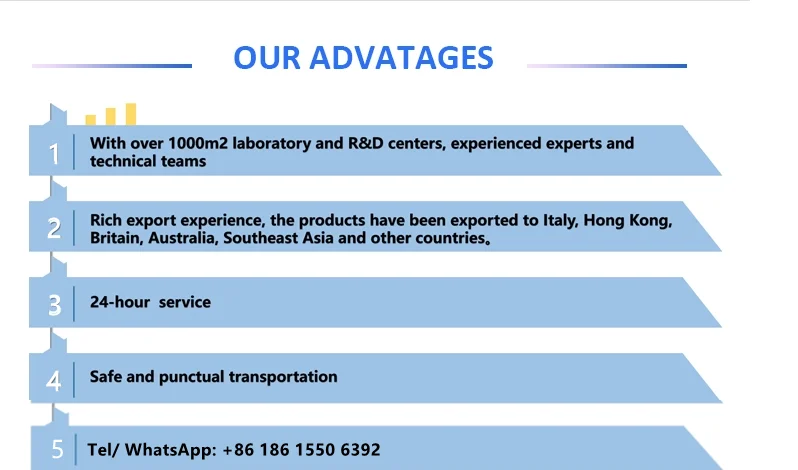 OUR ADVATAGES

1 With over 1000m2 laboratory and R&D centers, experienced experts and technical teams

2 Rich export experience, the products have been exported to Italy, Hong Kong, Britain, Australia, Southeast Asia and other countries。

3 24-hour service

4 Safe and punctual transportation

5 Tel/ WhatsApp: +86 186 1550 6392